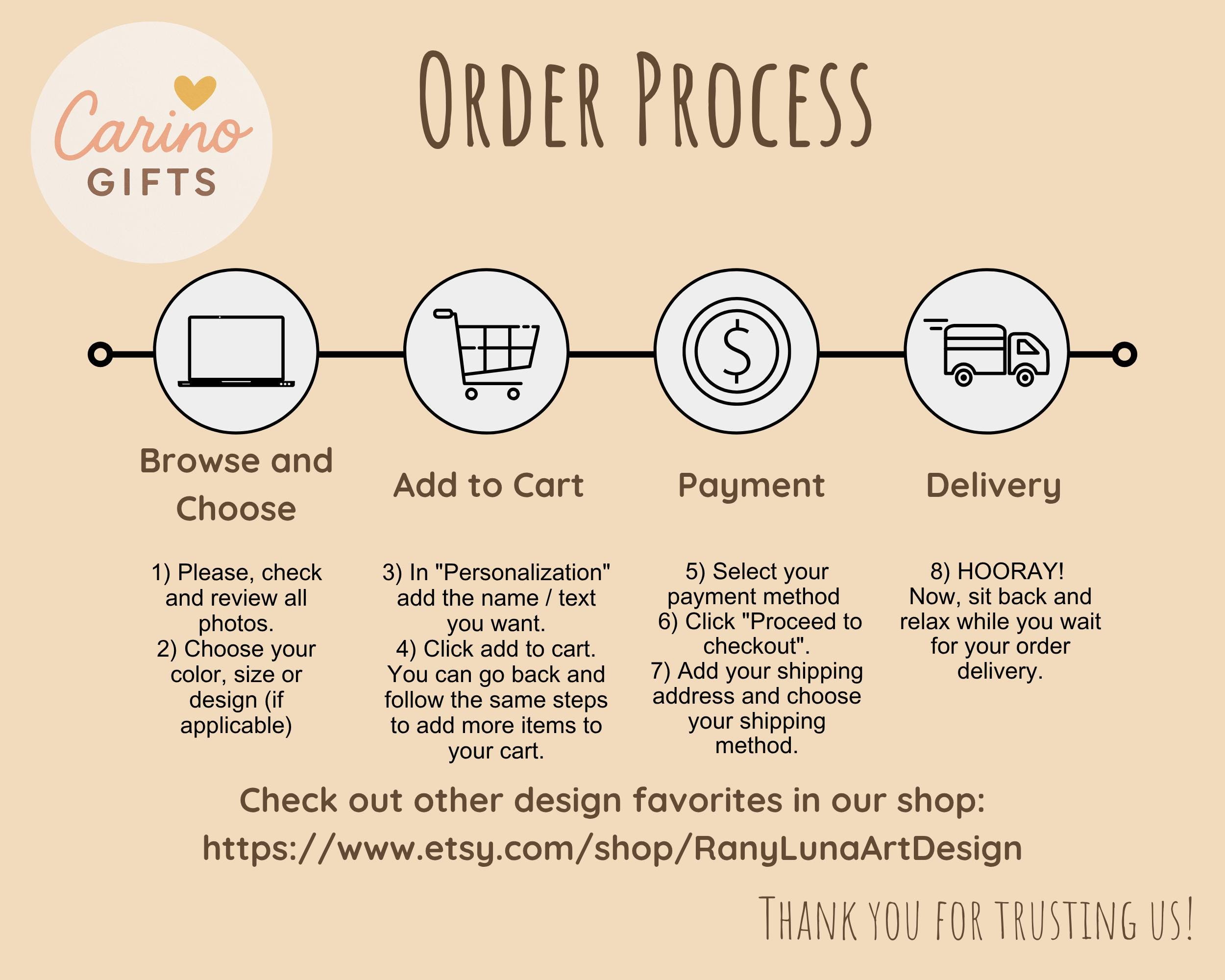 Carino
GIFTS

ORDER PROCESS

Browse and Choose

1) Please, check and review all photos.
2) Choose your color, size or design (if applicable)

Add to Cart

3) In "Personalization" add the name / text you want.
4) Click add to cart. You can go back and follow the same steps to add more items to your cart.

Payment

5) Select your payment method
6) Click "Proceed to checkout".
7) Add your shipping address and choose your shipping method.

Delivery

8) HOORAY!
Now, sit back and relax while you wait for your order delivery.

Check out other design favorites in our shop:
https://www.etsy.com/shop/RanyLunaArtDesign

THANK YOU FOR TRUSTING US!